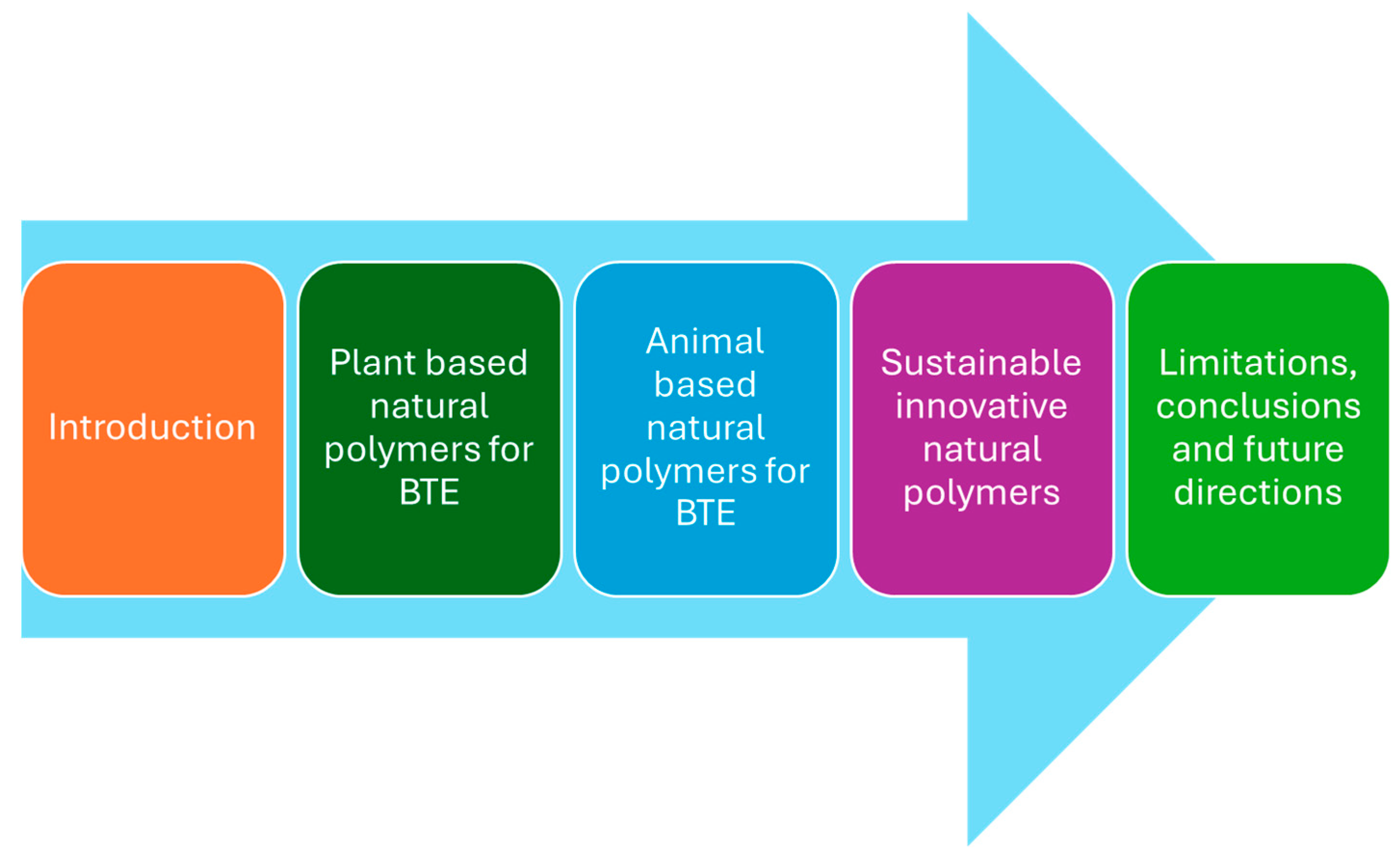 Introduction

Plant based natural polymers for BTE

Animal based natural polymers for BTE

Sustainable innovative natural polymers

Limitations, conclusions and future directions